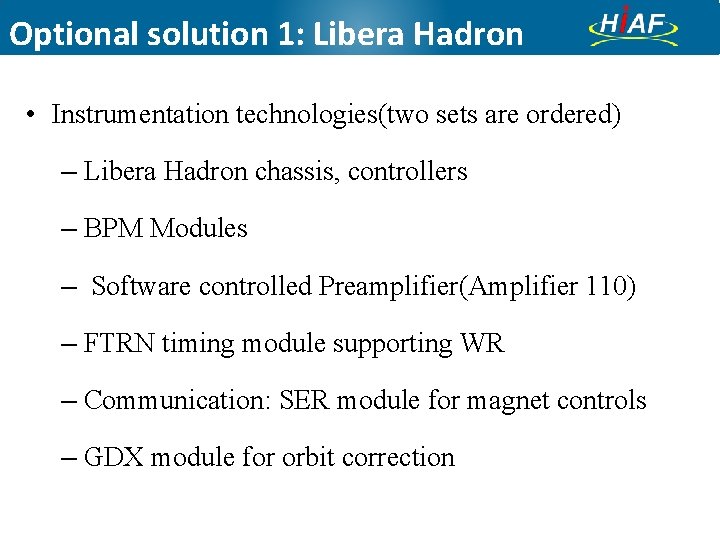 Optional solution 1: Libera Hadron

HIAF

• Instrumentation technologies(two sets are ordered)

– Libera Hadron chassis, controllers

– BPM Modules

– Software controlled Preamplifier(Amplifier 110)

– FTRN timing module supporting WR

– Communication: SER module for magnet controls

– GDX module for orbit correction